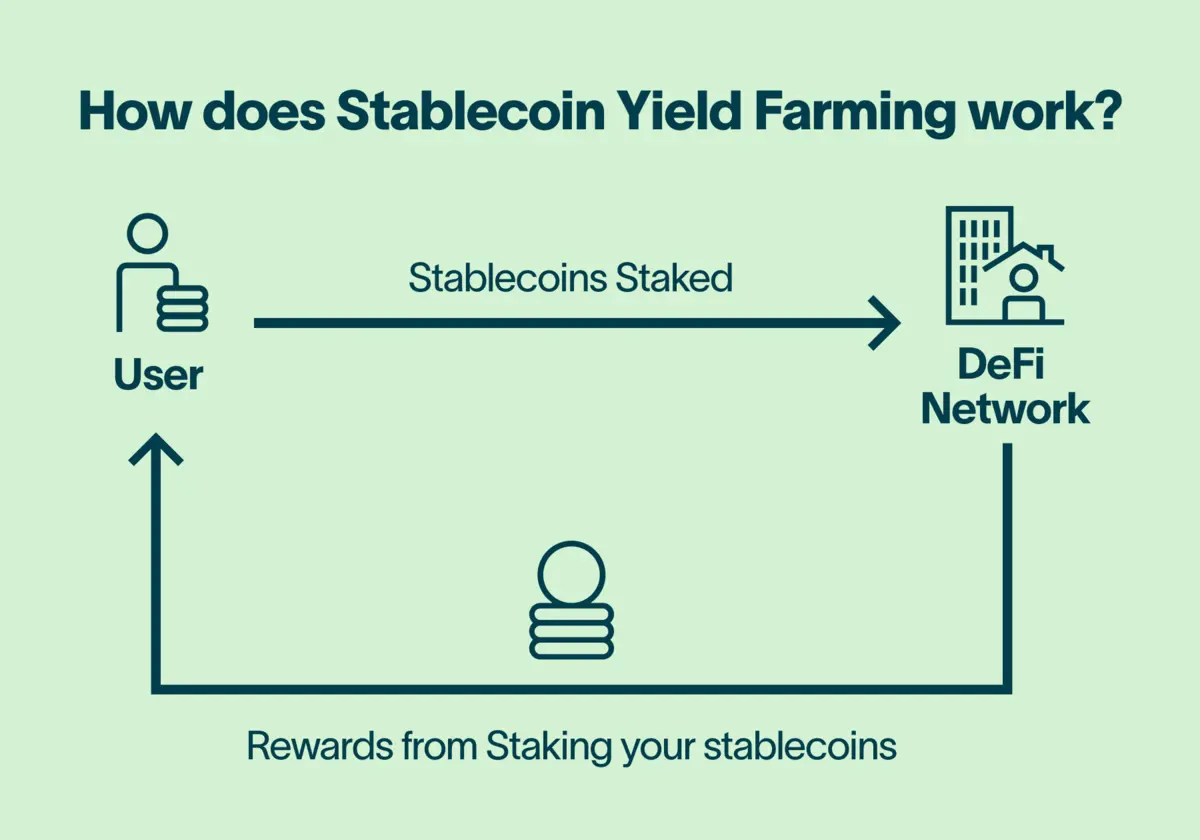 How does Stablecoin Yield Farming work?

User

Stablecoins Staked

DeFi Network

Rewards from Staking your stablecoins